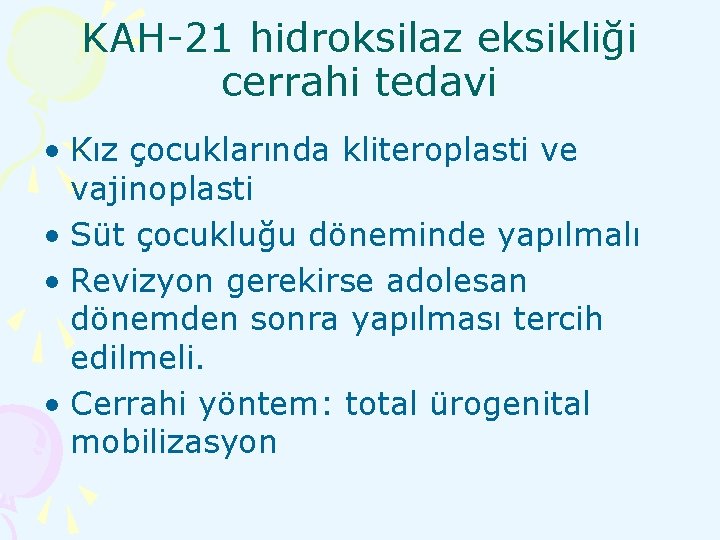 KAH-21 hidroksilaz eksikliği cerrahi tedavi

• Kız çocuklarında kliteroplasti ve vajinoplasti
• Süt çocukluğu döneminde yapılmalı
• Revizyon gerekirse adolesan dönemden sonra yapılması tercih edilmeli.
• Cerrahi yöntem: total ürogenital mobilizasyon